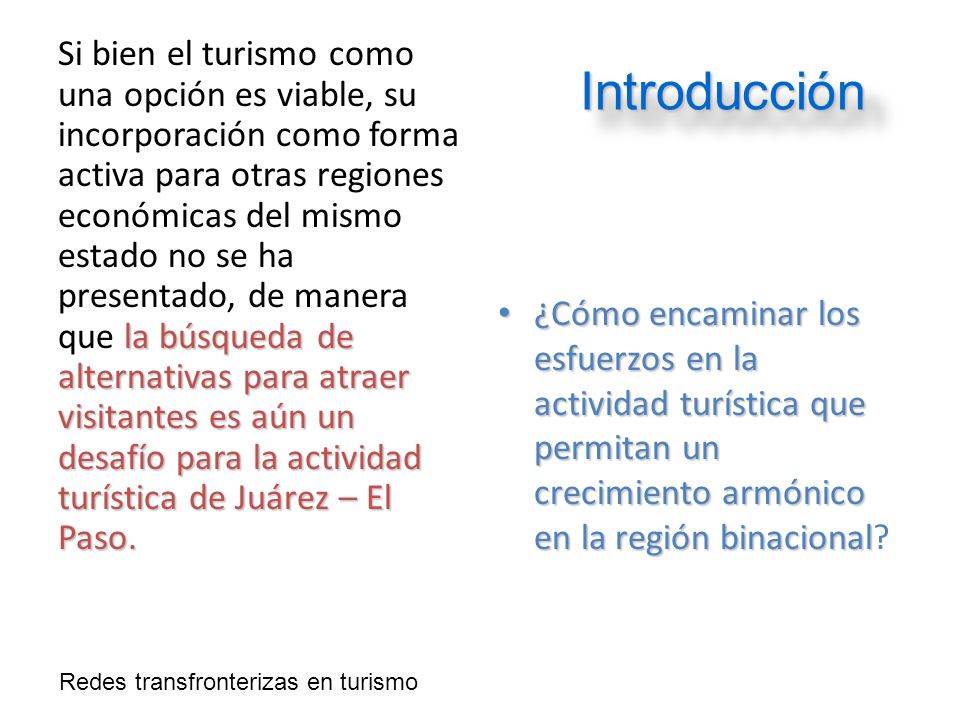 Si bien el turismo como una opción es viable, su incorporación como forma activa para otras regiones económicas del mismo estado no se ha presentado, de manera que la búsqueda de alternativas para atraer visitantes es aún un desafío para la actividad turística de Juárez – El Paso.

Introducción

• ¿Cómo encaminar los esfuerzos en la actividad turística que permitan un crecimiento armónico en la región binacional?

Redes transfronterizas en turismo